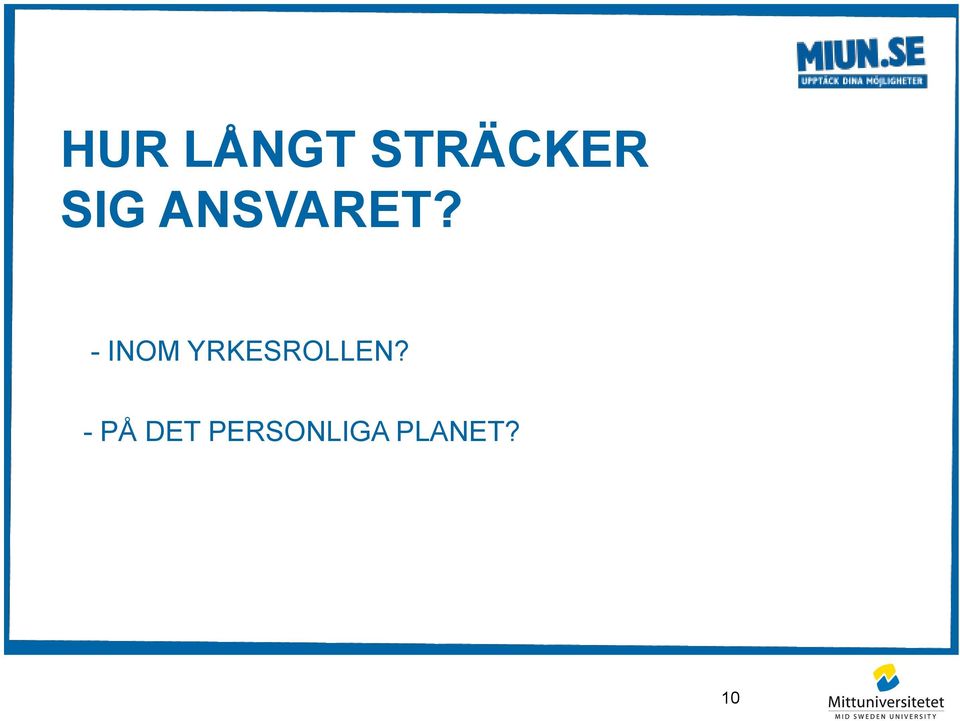 MIUN.SE
UPPTÄCK DINA MÖJLIGHETER

HUR LÅNGT STRÄCKER SIG ANSVARET?

- INOM YRKESROLLEN?

- PÅ DET PERSONLIGA PLANET?

10

Mittuniversitetet
MID SWEDEN UNIVERSITY